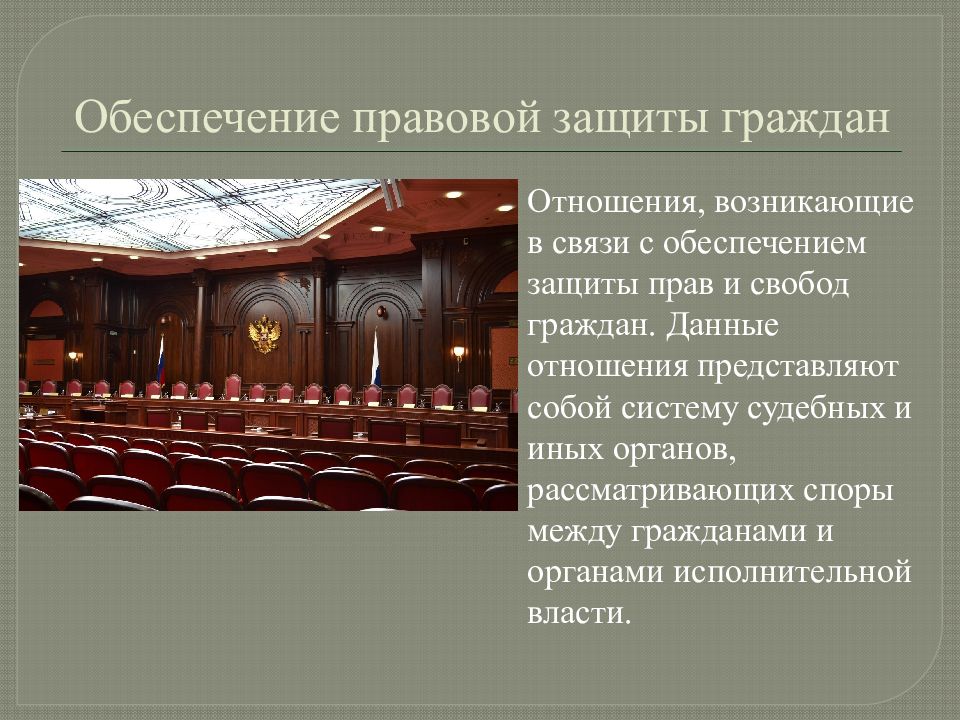 Обеспечение правовой защиты граждан

Отношения, возникающие в связи с обеспечением защиты прав и свобод граждан. Данные отношения представляют собой систему судебных и иных органов, рассматривающих споры между гражданами и органами исполнительной власти.